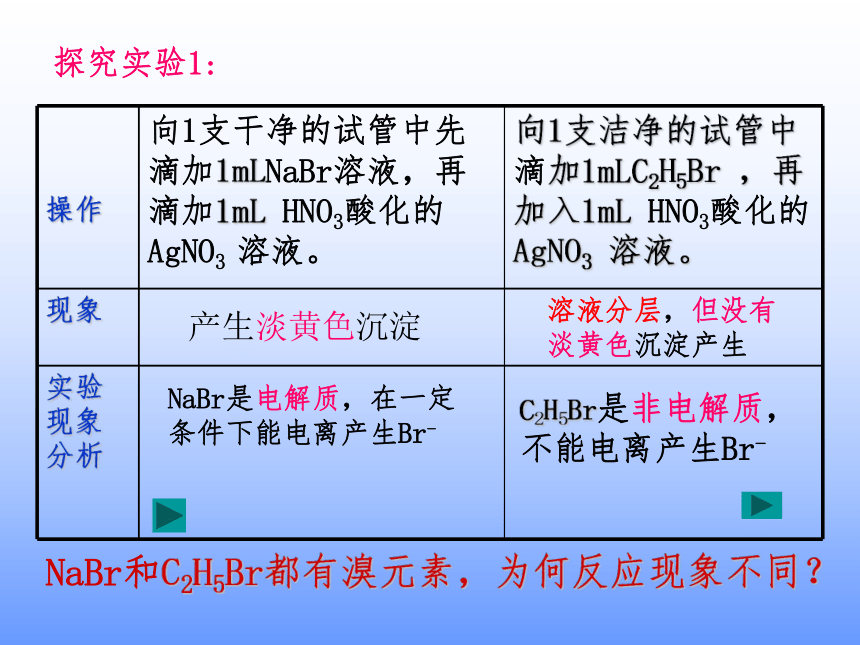 探究实验1:

| 操作 | 向1支干净的试管中先滴加1mLNaBr溶液，再滴加1mL $HNO_3$酸化的$AgNO_3$ 溶液。 | 向1支洁净的试管中滴加1mL$C_2H_5Br$ ，再加入1mL $HNO_3$酸化的$AgNO_3$ 溶液。 |
|---|---|---|
| 现象 | 产生淡黄色沉淀 | 溶液分层，但没有淡黄色沉淀产生 |
| 实验现象分析 | NaBr是电解质，在一定条件下能电离产生$Br^-$ | $C_2H_5Br$是非电解质，不能电离产生$Br^-$ |

NaBr和$C_2H_5Br$都有溴元素，为何反应现象不同？